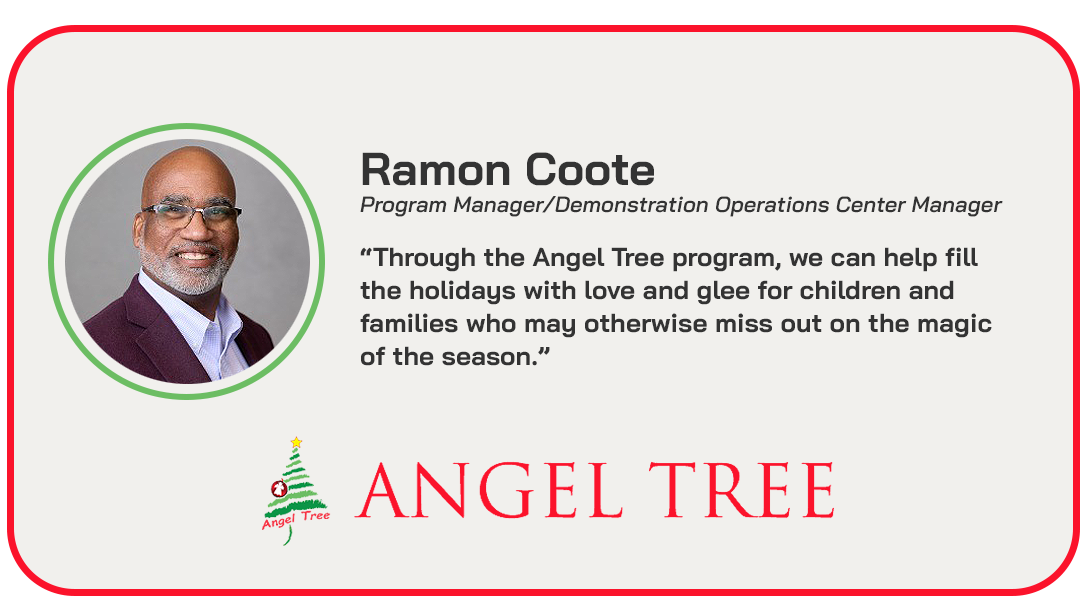 Ramon Coote
Program Manager/Demonstration Operations Center Manager

“Through the Angel Tree program, we can help fill the holidays with love and glee for children and families who may otherwise miss out on the magic of the season.”

Angel Tree

ANGEL TREE